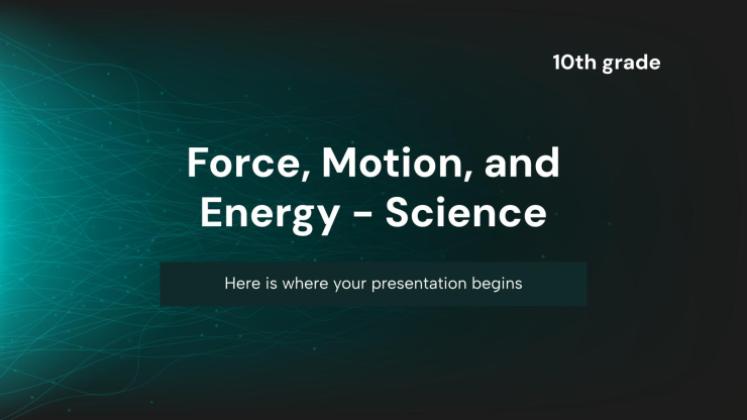 10th grade

Force, Motion, and Energy - Science

Here is where your presentation begins